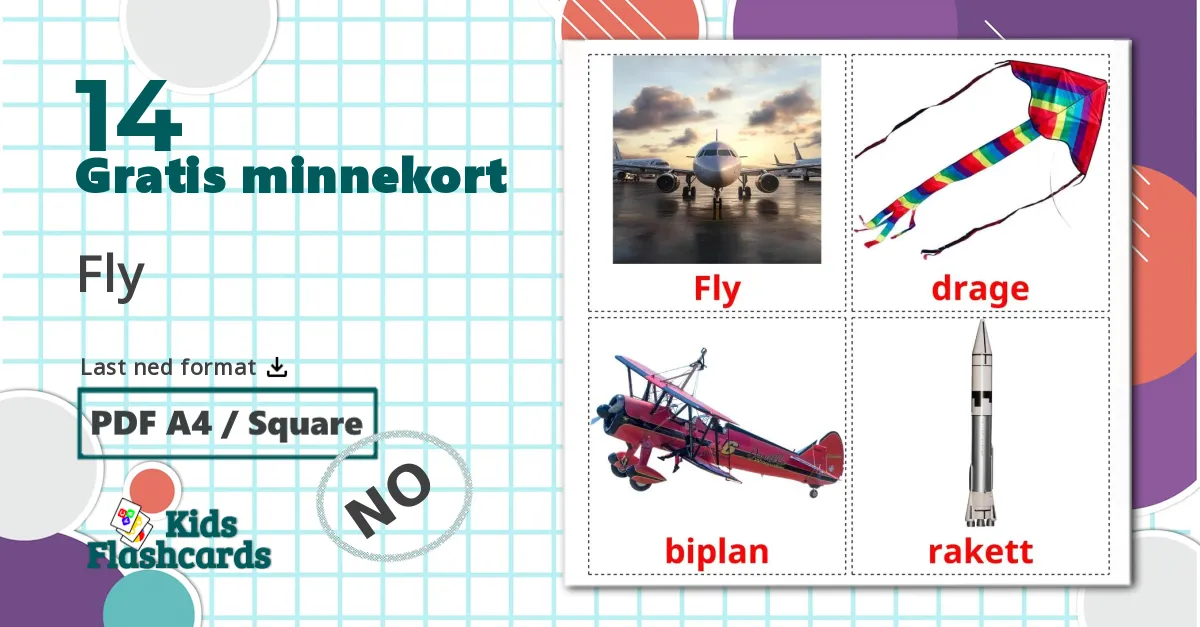 14
Gratis minnekort

Fly

Last ned format

PDF A4 / Square

NO

Kids Flashcards

Fly

drage

biplan

rakett